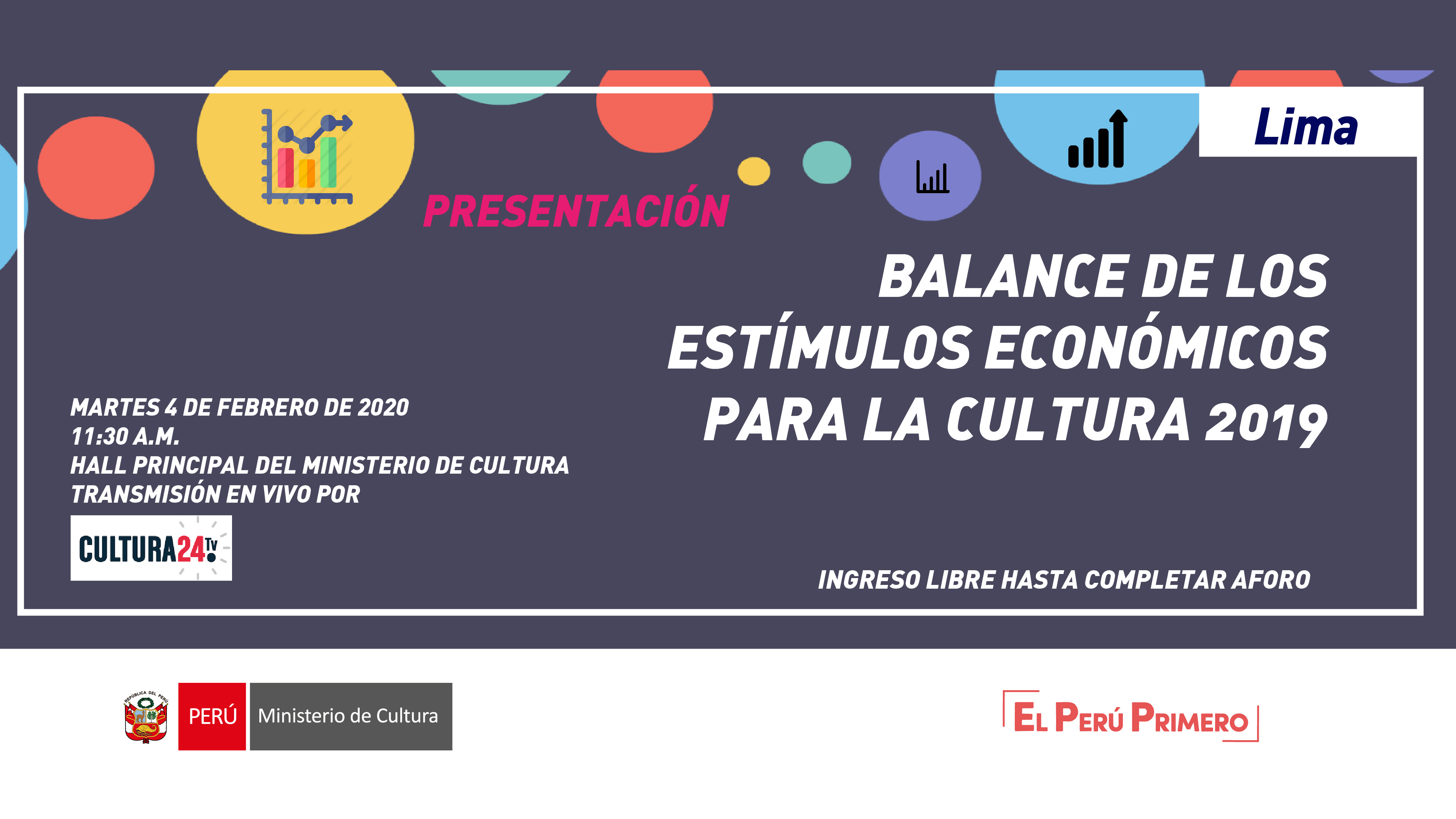 Lima

PRESENTACIÓN

BALANCE DE LOS ESTÍMULOS ECONÓMICOS PARA LA CULTURA 2019

MARTES 4 DE FEBRERO DE 2020
11:30 A.M.
HALL PRINCIPAL DEL MINISTERIO DE CULTURA
TRANSMISIÓN EN VIVO POR

CULTURA24TV

INGRESO LIBRE HASTA COMPLETAR AFORO

REPÚBLICA DEL PERÚ

PERÚ Ministerio de Cultura

EL PERÚ PRIMERO